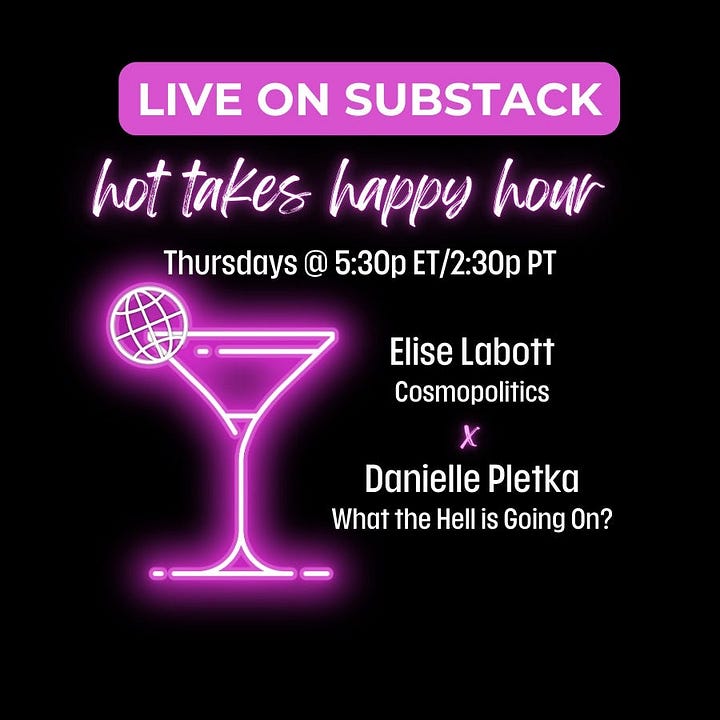 LIVE ON SUBSTACK

hot takes happy hour

Thursdays @ 5:30p ET/2:30p PT

Elise Labott
Cosmopolitics

x

Danielle Pletka
What the Hell is Going On?